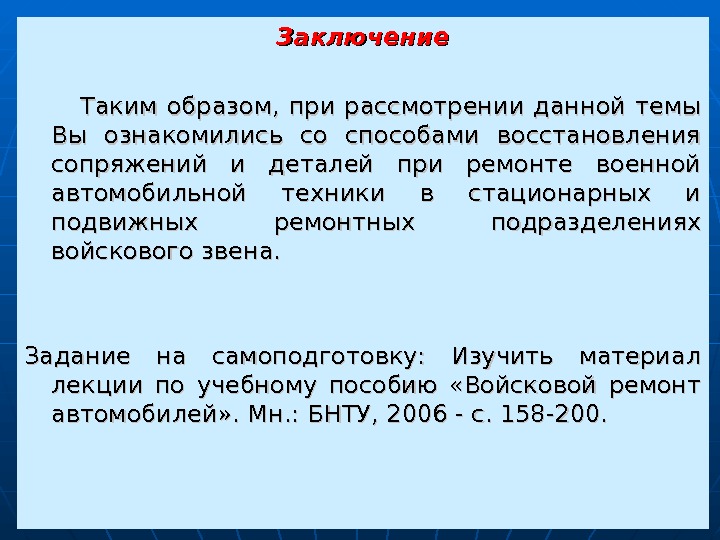 Заключение

Таким образом, при рассмотрении данной темы Вы ознакомились со способами восстановления сопряжений и деталей при ремонте военной автомобильной техники в стационарных и подвижных ремонтных подразделениях войскового звена.

Задание на самоподготовку: Изучить материал лекции по учебному пособию «Войсковой ремонт автомобилей». Мн.: БНТУ, 2006 - с. 158-200.